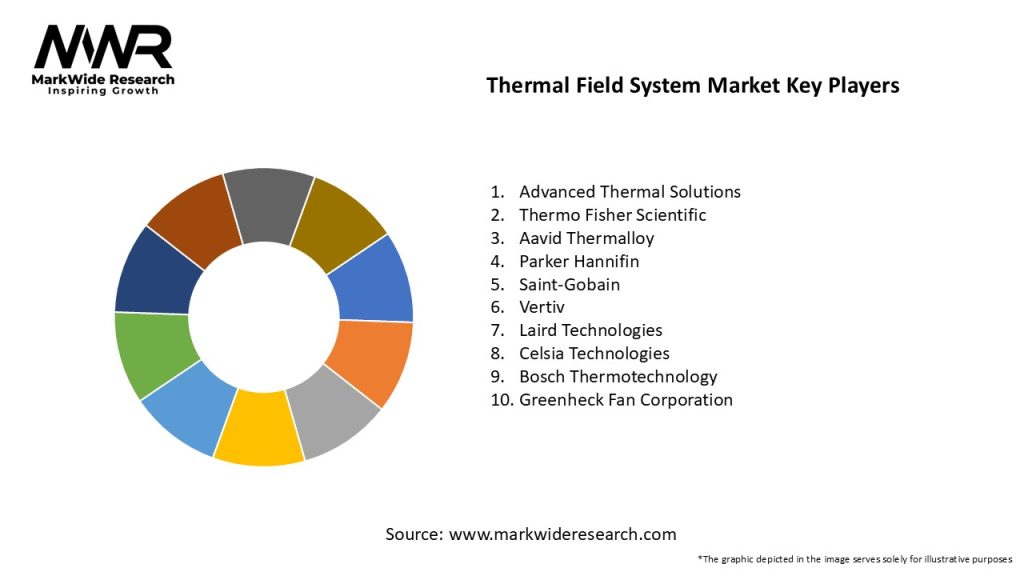 MWR
MarkWide Research
Inspiring Growth

Thermal Field System Market Key Players

1. Advanced Thermal Solutions
2. Thermo Fisher Scientific
3. Aavid Thermalloy
4. Parker Hannifin
5. Saint-Gobain
6. Vertiv
7. Laird Technologies
8. Celsia Technologies
9. Bosch Thermotechnology
10. Greenheck Fan Corporation

Source: www.markwideresearch.com

*The graphic depicted in the image serves solely for illustrative purposes